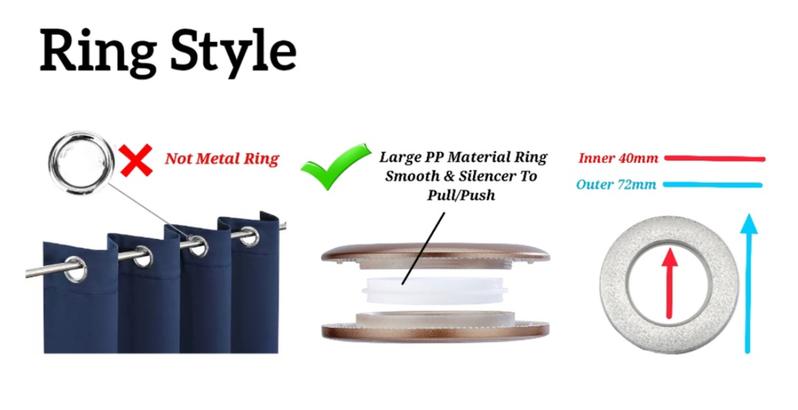 Ring Style

Not Metal Ring

Large PP Material Ring Smooth & Silencer To Pull/Push

Inner 40mm

Outer 72mm